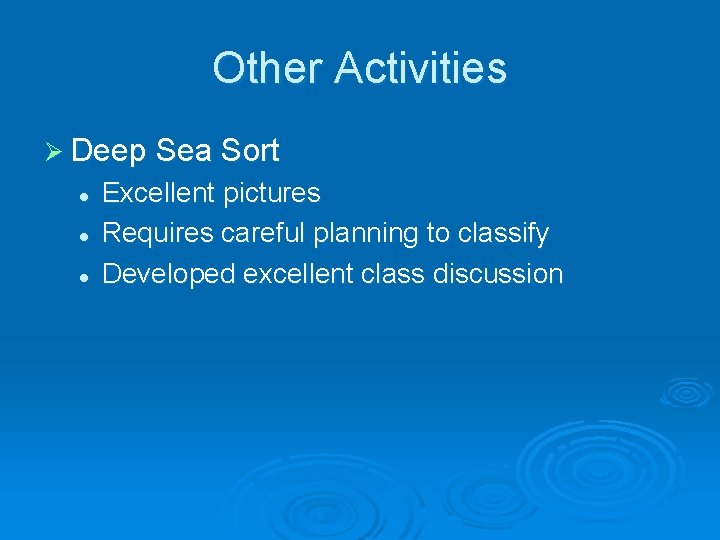 Other Activities

➢ Deep Sea Sort
- Excellent pictures
- Requires careful planning to classify
- Developed excellent class discussion